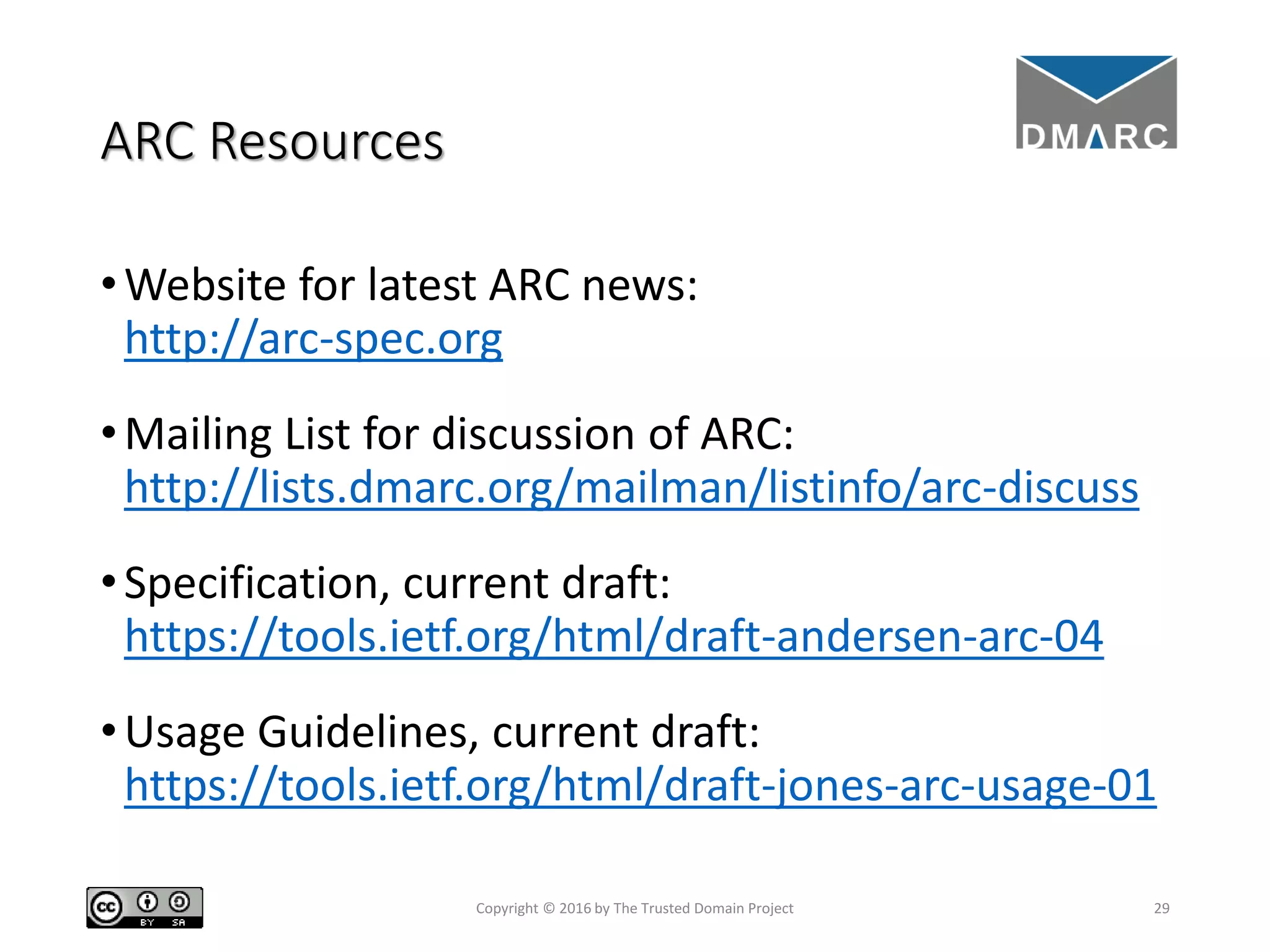 ARC Resources

DMARC

• Website for latest ARC news: http://arc-spec.org

• Mailing List for discussion of ARC: http://lists.dmarc.org/mailman/listinfo/arc-discuss

• Specification, current draft: https://tools.ietf.org/html/draft-andersen-arc-04

• Usage Guidelines, current draft: https://tools.ietf.org/html/draft-jones-arc-usage-01

cc BY SA

Copyright © 2016 by The Trusted Domain Project

29